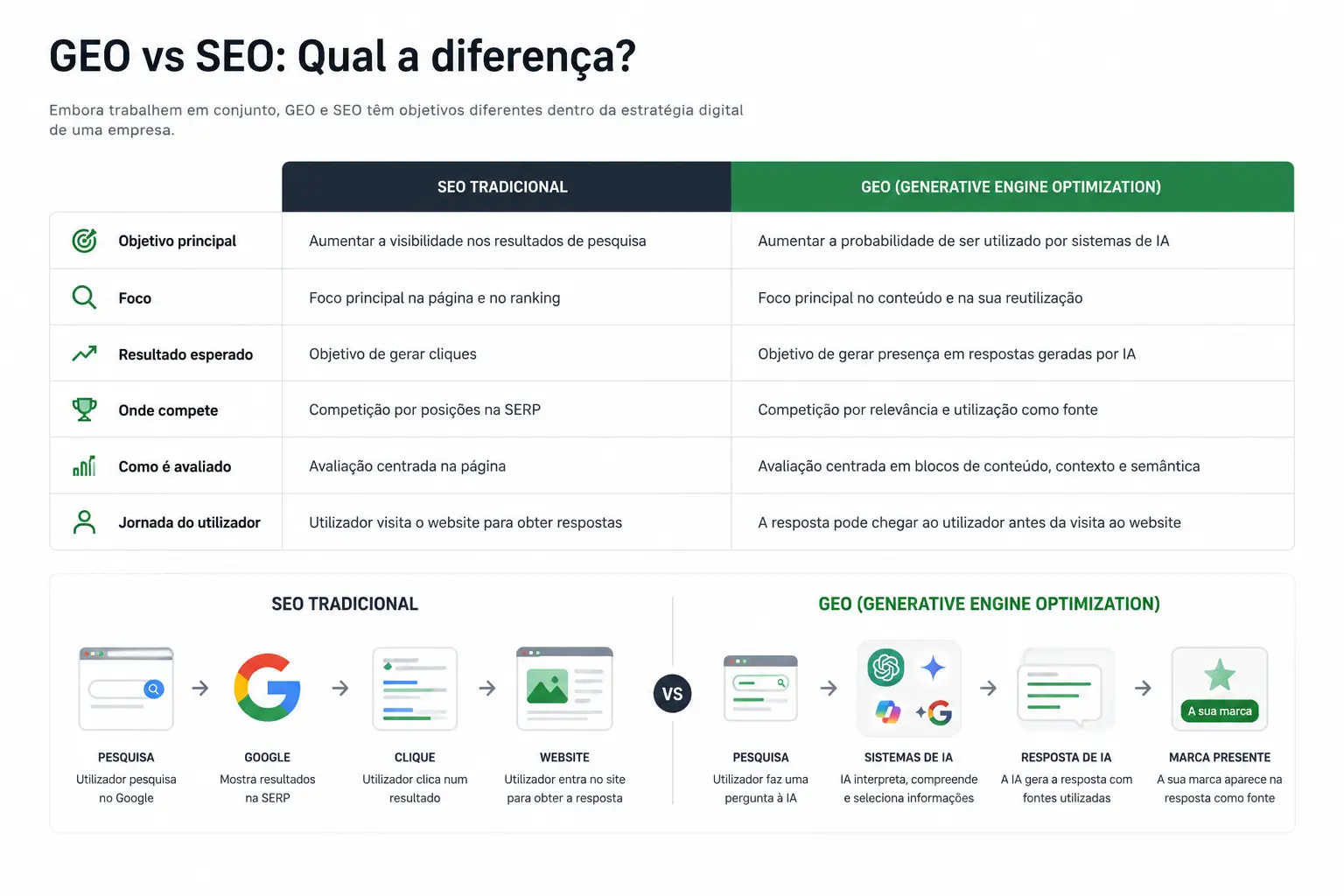 GEO vs SEO: Qual a diferença?

Embora trabalhem em conjunto, GEO e SEO têm objetivos diferentes dentro da estratégia digital de uma empresa.

| | SEO TRADICIONAL | GEO (GENERATIVE ENGINE OPTIMIZATION) |
|---|---|---|
| Objetivo principal | Aumentar a visibilidade nos resultados de pesquisa | Aumentar a probabilidade de ser utilizado por sistemas de IA |
| Foco | Foco principal na página e no ranking | Foco principal no conteúdo e na sua reutilização |
| Resultado esperado | Objetivo de gerar cliques | Objetivo de gerar presença em respostas geradas por IA |
| Onde compete | Competição por posições na SERP | Competição por relevância e utilização como fonte |
| Como é avaliado | Avaliação centrada na página | Avaliação centrada em blocos de conteúdo, contexto e semântica |
| Jornada do utilizador | Utilizador visita o website para obter respostas | A resposta pode chegar ao utilizador antes da visita ao website |

SEO TRADICIONAL

PESQUISA
Utilizador pesquisa no Google

GOOGLE
Mostra resultados na SERP

CLIQUE
Utilizador clica num resultado

WEBSITE
Utilizador entra no site para obter a resposta

VS

GEO (GENERATIVE ENGINE OPTIMIZATION)

PESQUISA
Utilizador faz uma pergunta à IA

SISTEMAS DE IA
IA interpreta, compreende e seleciona informações

RESPOSTA DE IA
A IA gera a resposta com fontes utilizadas

A sua marca

MARCA PRESENTE
A sua marca aparece na resposta como fonte